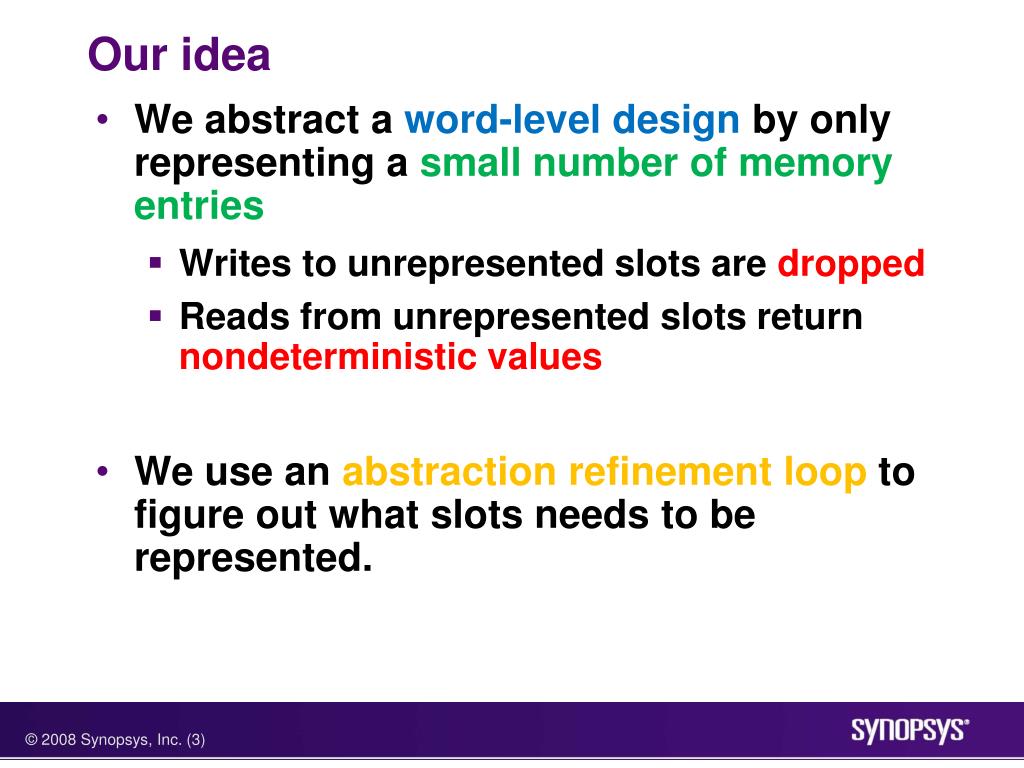 Our idea

• We abstract a word-level design by only representing a small number of memory entries

▪ Writes to unrepresented slots are dropped

▪ Reads from unrepresented slots return nondeterministic values

• We use an abstraction refinement loop to figure out what slots needs to be represented.

© 2008 Synopsys, Inc. (3)

SYNOPSYS®